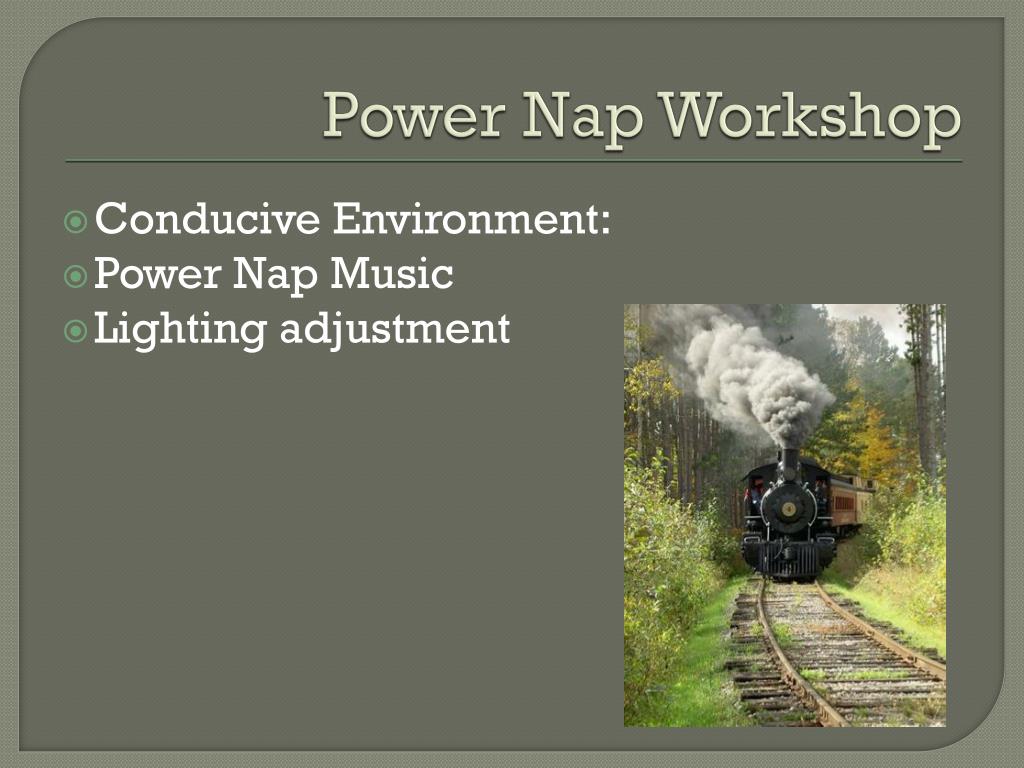 Power Nap Workshop

Conducive Environment:
Power Nap Music
Lighting adjustment